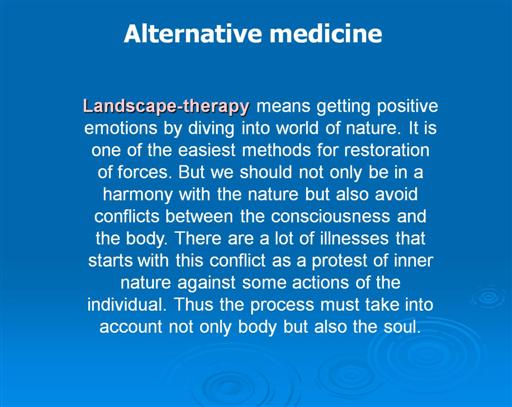 Alternative medicine

Landscape-therapy means getting positive emotions by diving into world of nature. It is one of the easiest methods for restoration of forces. But we should not only be in a harmony with the nature but also avoid conflicts between the consciousness and the body. There are a lot of illnesses that starts with this conflict as a protest of inner nature against some actions of the individual. Thus the process must take into account not only body but also the soul.